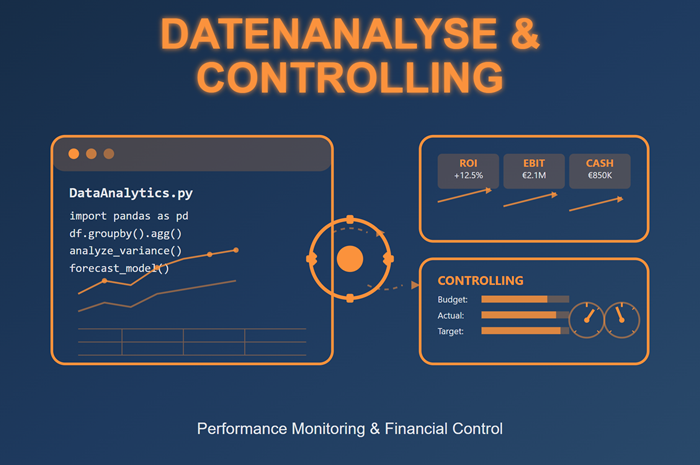 DATENANALYSE & CONTROLLING

DataAnalytics.py
import pandas as pd
df.groupby().agg()
analyze_variance()
forecast_model()

ROI
+12.5%

EBIT
€2.1M

CASH
€850K

CONTROLLING
Budget:
Actual:
Target:

Performance Monitoring & Financial Control